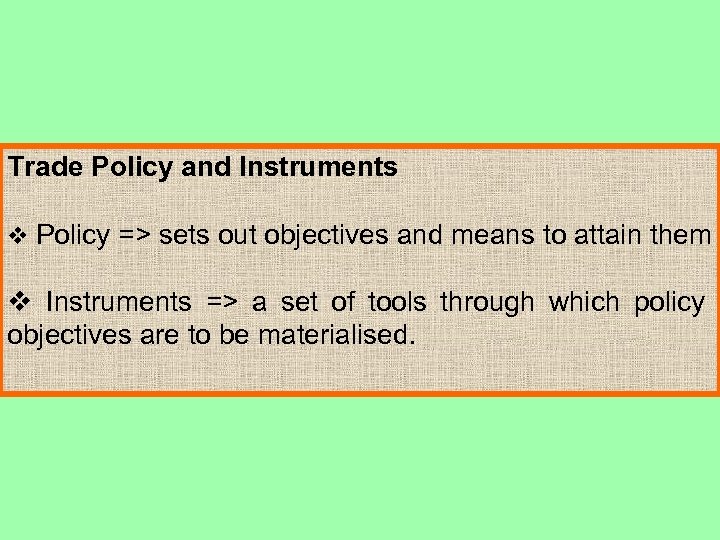 Trade Policy and Instruments

❖ Policy => sets out objectives and means to attain them

❖ Instruments => a set of tools through which policy objectives are to be materialised.